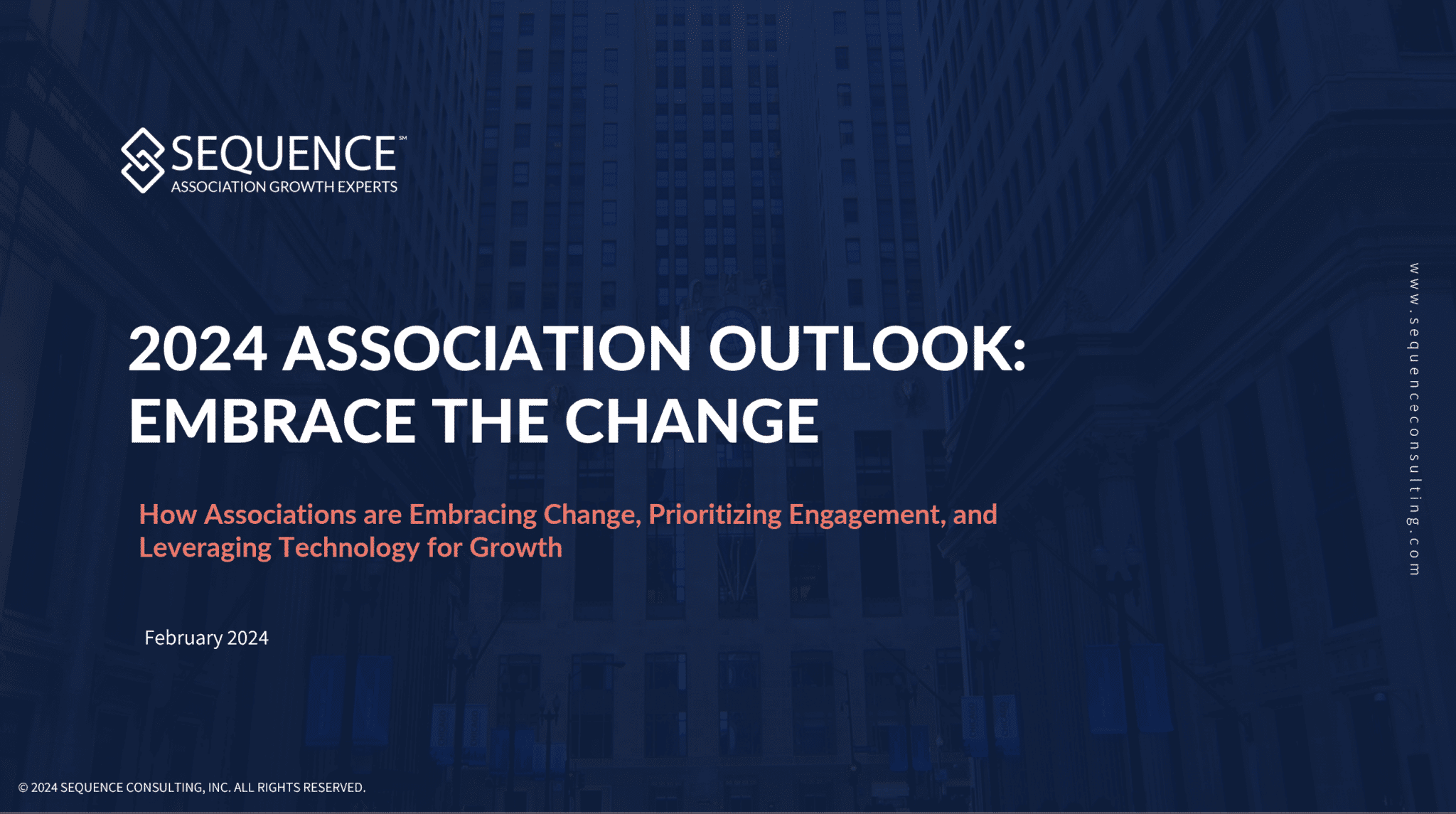 SEQUENCE℠
ASSOCIATION GROWTH EXPERTS

2024 ASSOCIATION OUTLOOK: EMBRACE THE CHANGE

How Associations are Embracing Change, Prioritizing Engagement, and Leveraging Technology for Growth

February 2024

www.sequenceconsulting.com

© 2024 SEQUENCE CONSULTING, INC. ALL RIGHTS RESERVED.